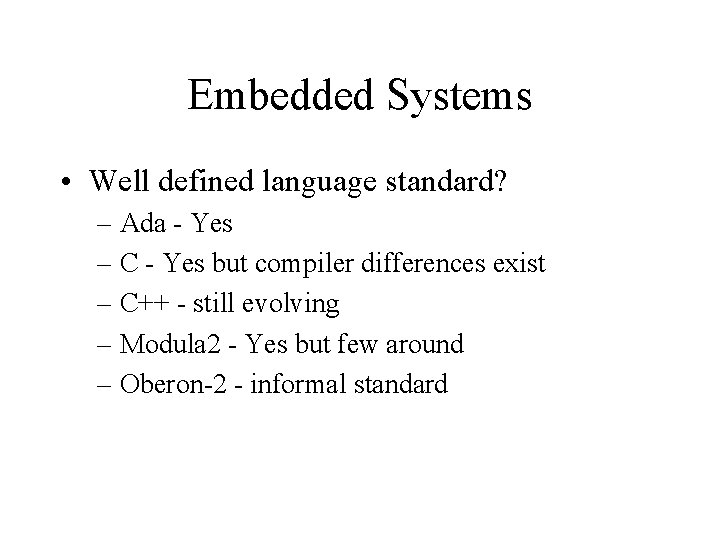 Embedded Systems

• Well defined language standard?
  – Ada - Yes
  – C - Yes but compiler differences exist
  – C++ - still evolving
  – Modula2 - Yes but few around
  – Oberon-2 - informal standard